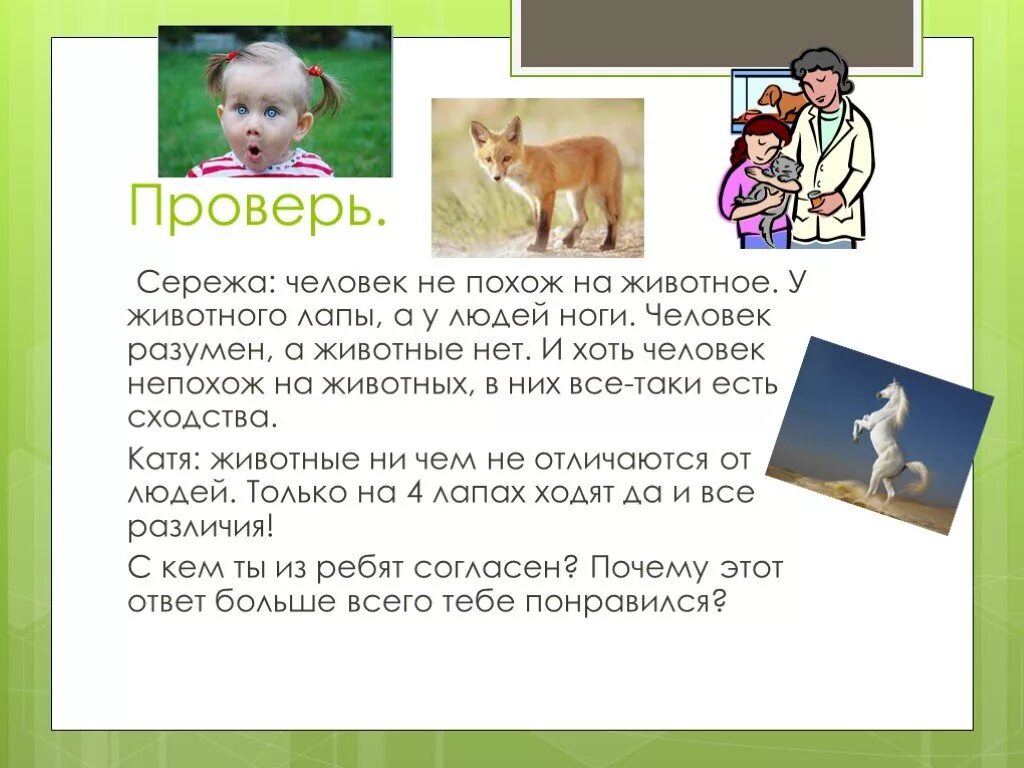 Проверь.

Сережа: человек не похож на животное. У животного лапы, а у людей ноги. Человек разумен, а животные нет. И хоть человек непохож на животных, в них все-таки есть сходства.

Катя: животные ни чем не отличаются от людей. Только на 4 лапах ходят да и все различия!

С кем ты из ребят согласен? Почему этот ответ больше всего тебе понравился?